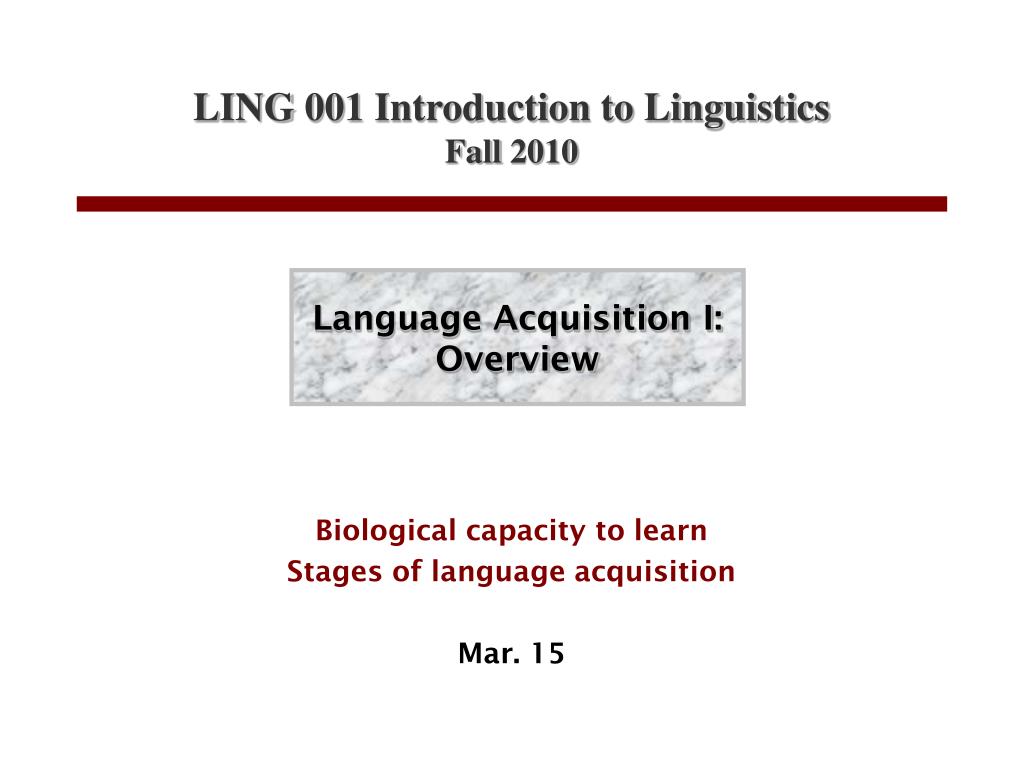 LING 001 Introduction to Linguistics
Fall 2010

Language Acquisition I: Overview

Biological capacity to learn
Stages of language acquisition

Mar. 15